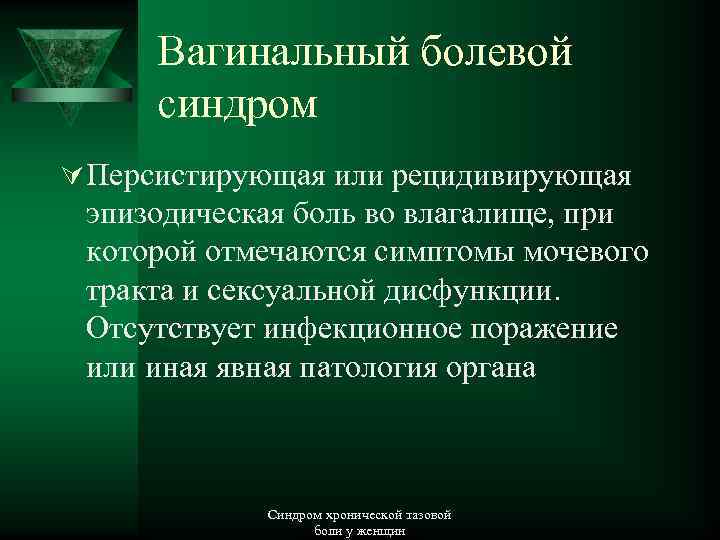 Вагинальный болевой синдром

Персистирующая или рецидивирующая эпизодическая боль во влагалище, при которой отмечаются симптомы мочевого тракта и сексуальной дисфункции. Отсутствует инфекционное поражение или иная явная патология органа

Синдром хронической тазовой боли у женщин